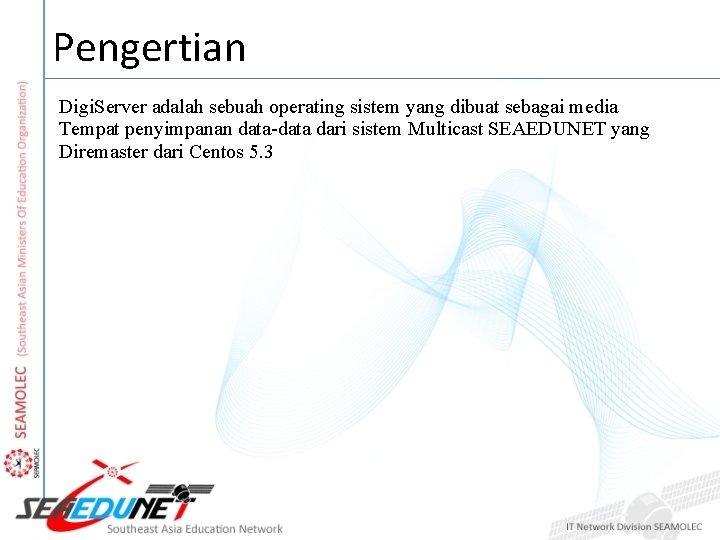 Pengertian

DigiServer adalah sebuah operating sistem yang dibuat sebagai media Tempat penyimpanan data-data dari sistem Multicast SEAEDUNET yang Diremaster dari Centos 5.3

SEAMOLEC (Southeast Asian Ministers Of Education Organization)

SEAMOLEC

SEAEDUNET
Southeast Asia Education Network

IT Network Division SEAMOLEC